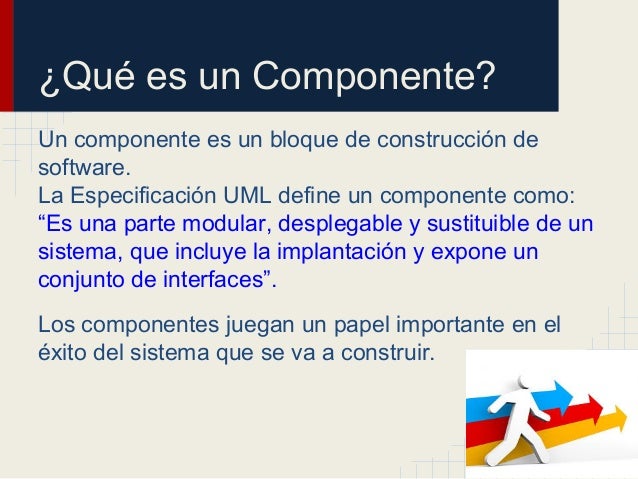 ¿Qué es un Componente?

Un componente es un bloque de construcción de software.
La Especificación UML define un componente como:
“Es una parte modular, desplegable y sustituible de un sistema, que incluye la implantación y expone un conjunto de interfaces”.

Los componentes juegan un papel importante en el éxito del sistema que se va a construir.